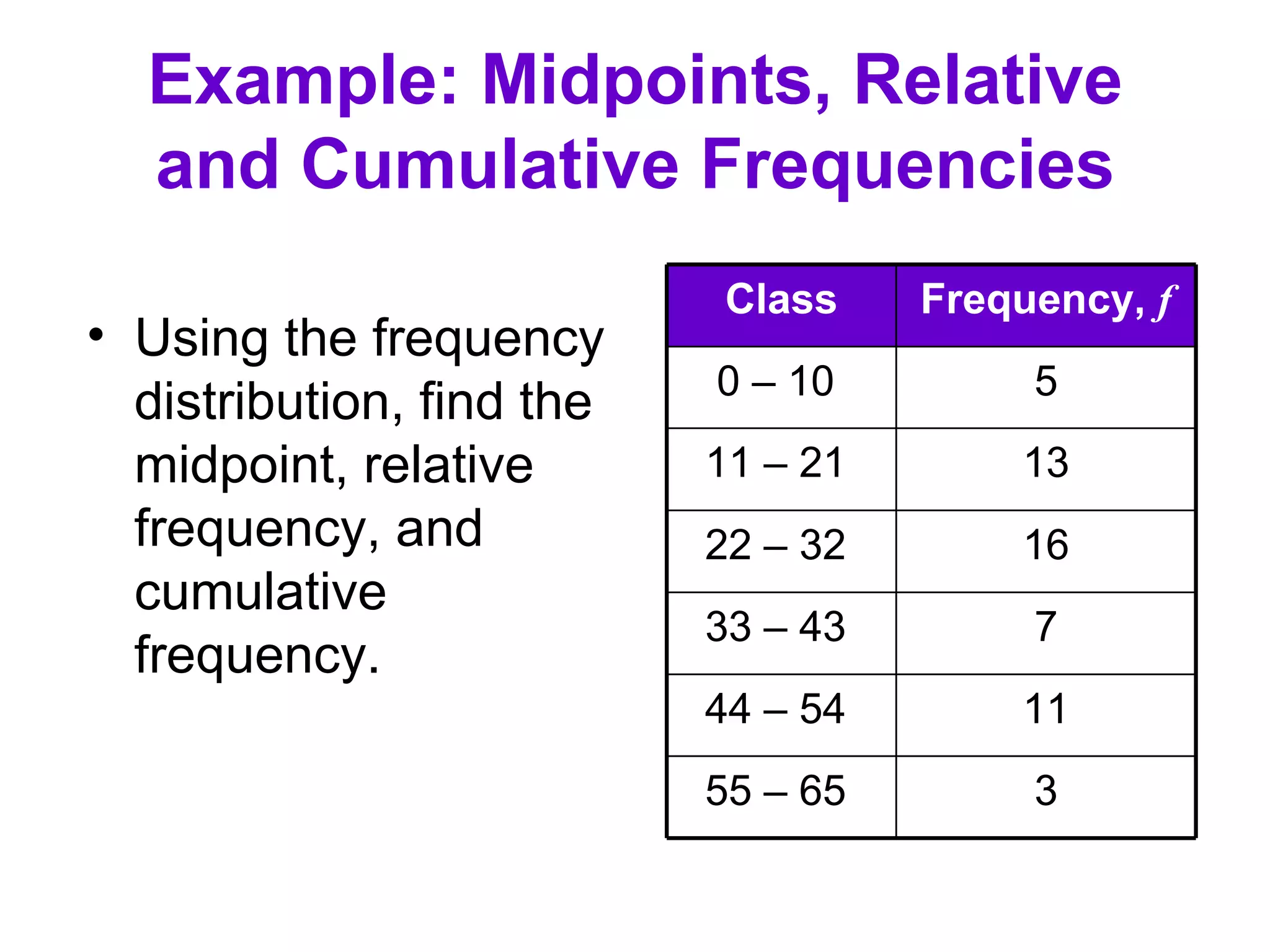 Example: Midpoints, Relative and Cumulative Frequencies

• Using the frequency distribution, find the midpoint, relative frequency, and cumulative frequency.

| Class | Frequency, $f$ |
|---|---|
| 0 – 10 | 5 |
| 11 – 21 | 13 |
| 22 – 32 | 16 |
| 33 – 43 | 7 |
| 44 – 54 | 11 |
| 55 – 65 | 3 |